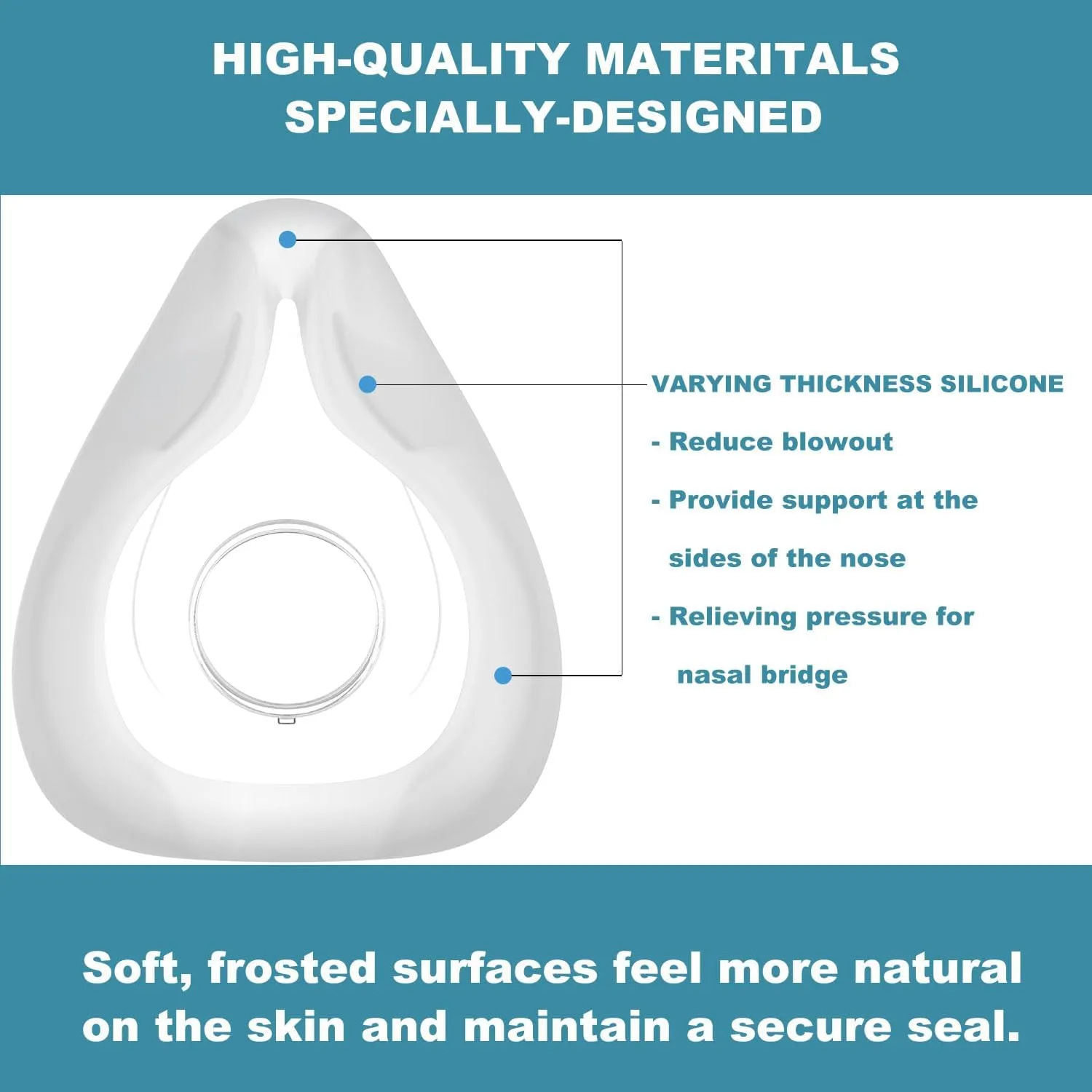 HIGH-QUALITY MATERITALS
SPECIALLY-DESIGNED

VARYING THICKNESS SILICONE

- Reduce blowout

- Provide support at the sides of the nose

- Relieving pressure for nasal bridge

Soft, frosted surfaces feel more natural on the skin and maintain a secure seal.